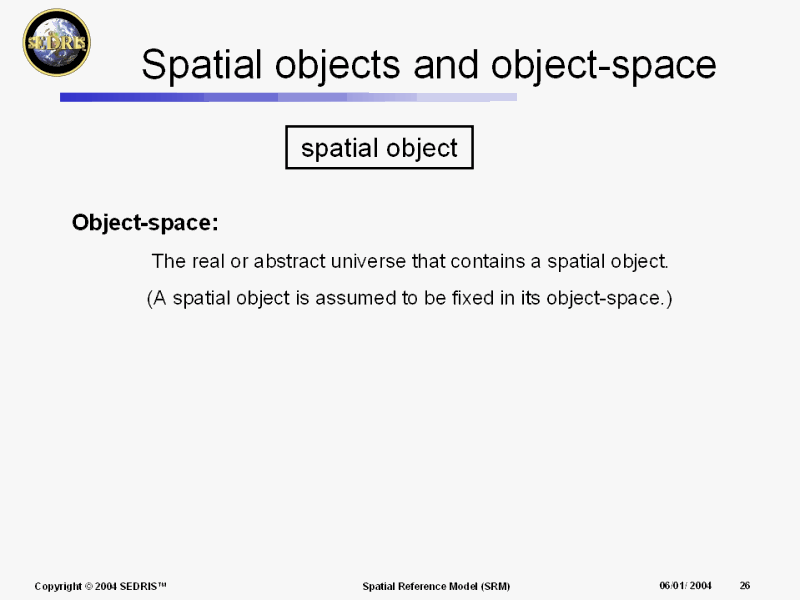 SEDRIS

Spatial objects and object-space

spatial object

Object-space:

The real or abstract universe that contains a spatial object.

(A spatial object is assumed to be fixed in its object-space.)

Copyright © 2004 SEDRIS™ Spatial Reference Model (SRM) 06/01/ 2004 26